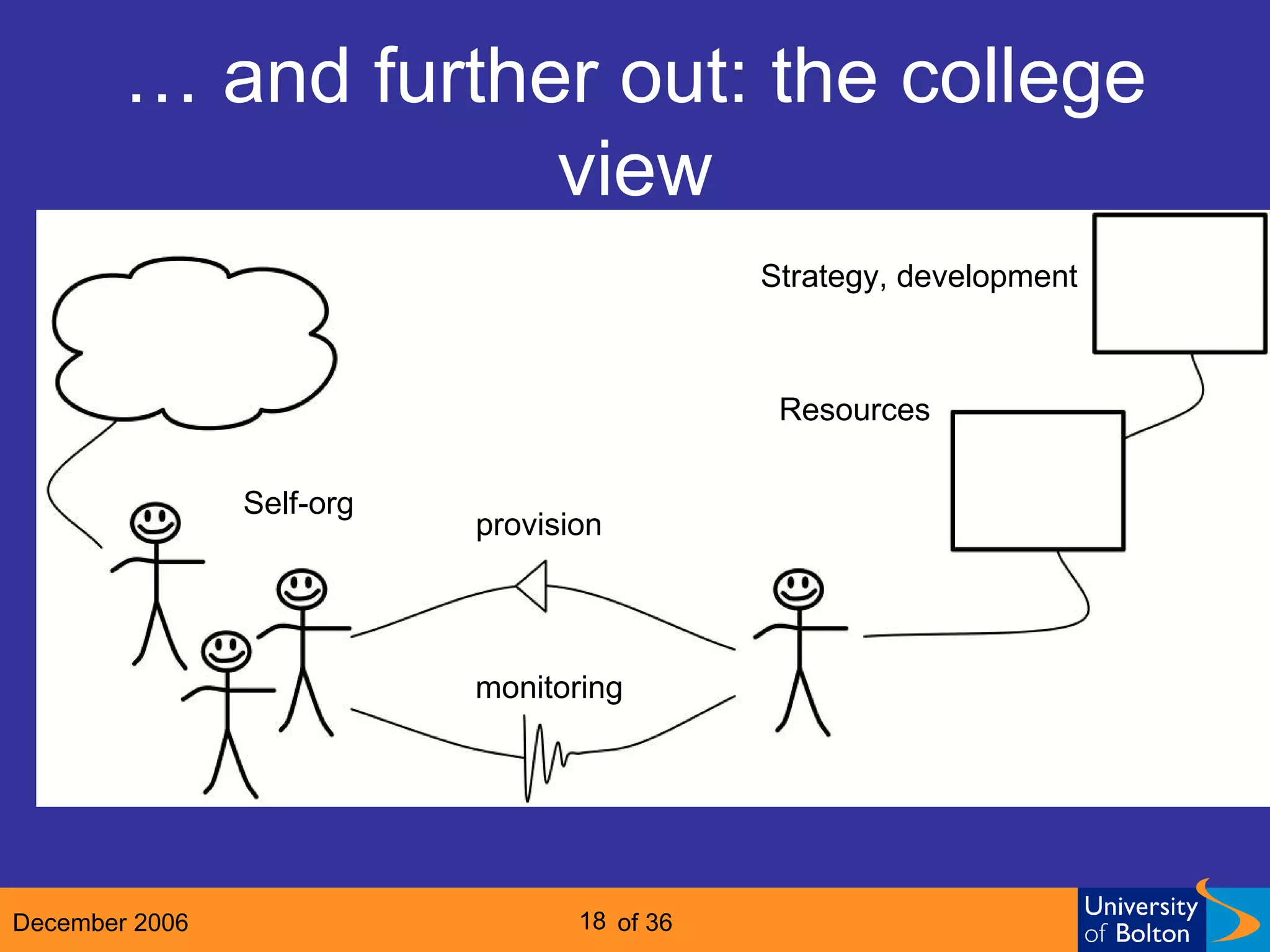 … and further out: the college view

Strategy, development

Resources

Self-org

provision

monitoring

December 2006

18 of 36

University of Bolton